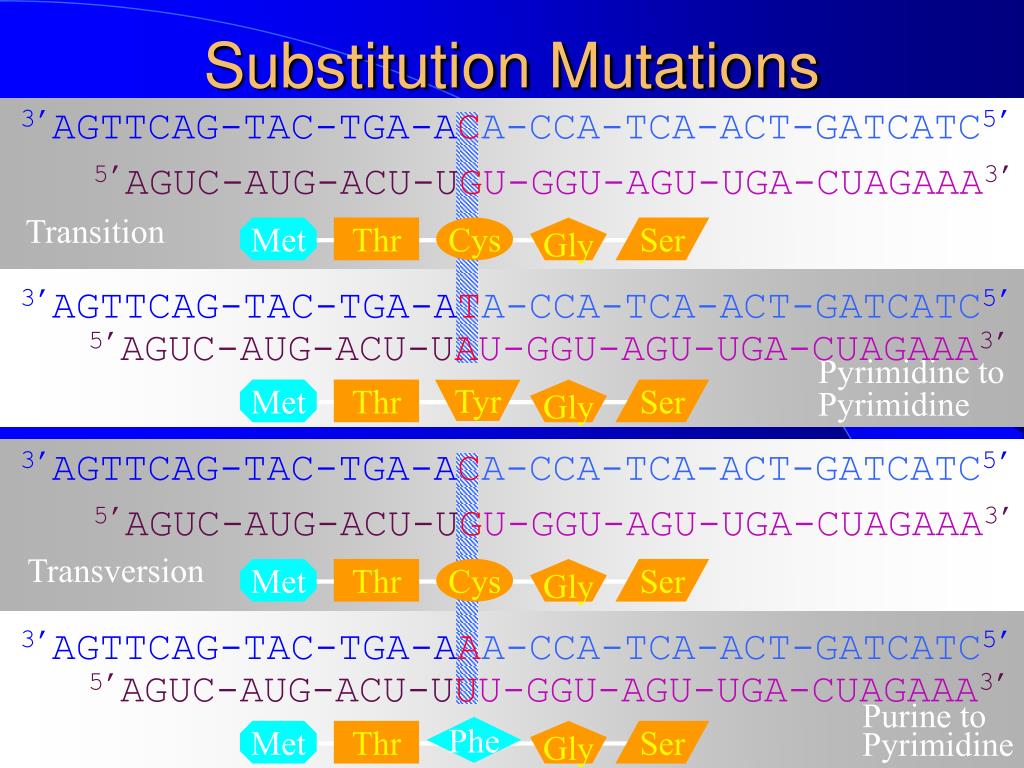 Substitution Mutations

$^{3'}$AGTTCAG-TAC-TGA-ACA-CCA-TCA-ACT-GATCATC$^{5'}$
$^{5'}$AGUC-AUG-ACU-UGU-GGU-AGU-UGA-CUAGAAA$^{3'}$

Transition

Met Thr Cys Gly Ser

$^{3'}$AGTTCAG-TAC-TGA-ATA-CCA-TCA-ACT-GATCATC$^{5'}$
$^{5'}$AGUC-AUG-ACU-UAU-GGU-AGU-UGA-CUAGAAA$^{3'}$

Met Thr Tyr Gly Ser

Pyrimidine to Pyrimidine

$^{3'}$AGTTCAG-TAC-TGA-ACA-CCA-TCA-ACT-GATCATC$^{5'}$
$^{5'}$AGUC-AUG-ACU-UGU-GGU-AGU-UGA-CUAGAAA$^{3'}$

Transversion

Met Thr Cys Gly Ser

$^{3'}$AGTTCAG-TAC-TGA-AAA-CCA-TCA-ACT-GATCATC$^{5'}$
$^{5'}$AGUC-AUG-ACU-UUU-GGU-AGU-UGA-CUAGAAA$^{3'}$

Met Thr Phe Gly Ser

Purine to Pyrimidine